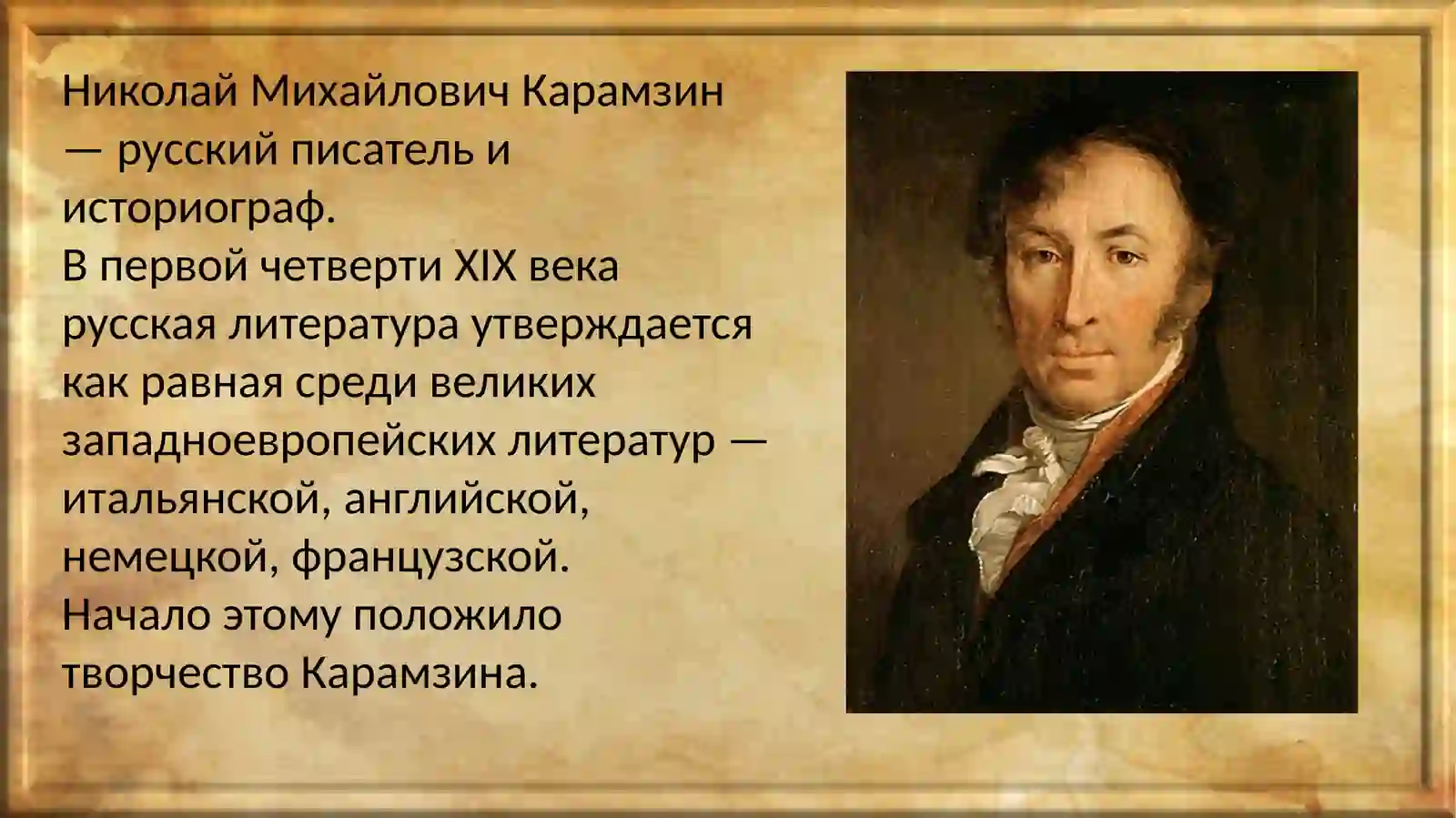 Николай Михайлович Карамзин — русский писатель и историограф.
В первой четверти XIX века русская литература утверждается как равная среди великих западноевропейских литератур — итальянской, английской, немецкой, французской.
Начало этому положило творчество Карамзина.